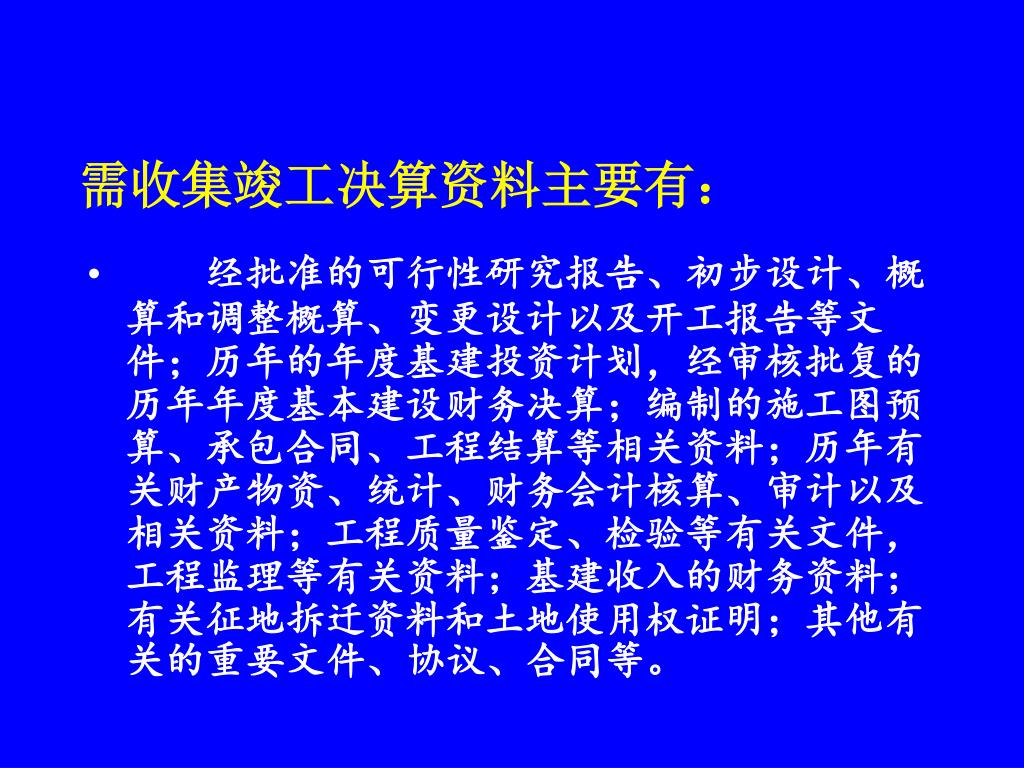 需收集竣工决算资料主要有：

• 经批准的可行性研究报告、初步设计、概算和调整概算、变更设计以及开工报告等文件；历年的年度基建投资计划，经审核批复的历年年度基本建设财务决算；编制的施工图预算、承包合同、工程结算等相关资料；历年有关财产物资、统计、财务会计核算、审计以及相关资料；工程质量鉴定、检验等有关文件，工程监理等有关资料；基建收入的财务资料；有关征地拆迁资料和土地使用权证明；其他有关的重要文件、协议、合同等。